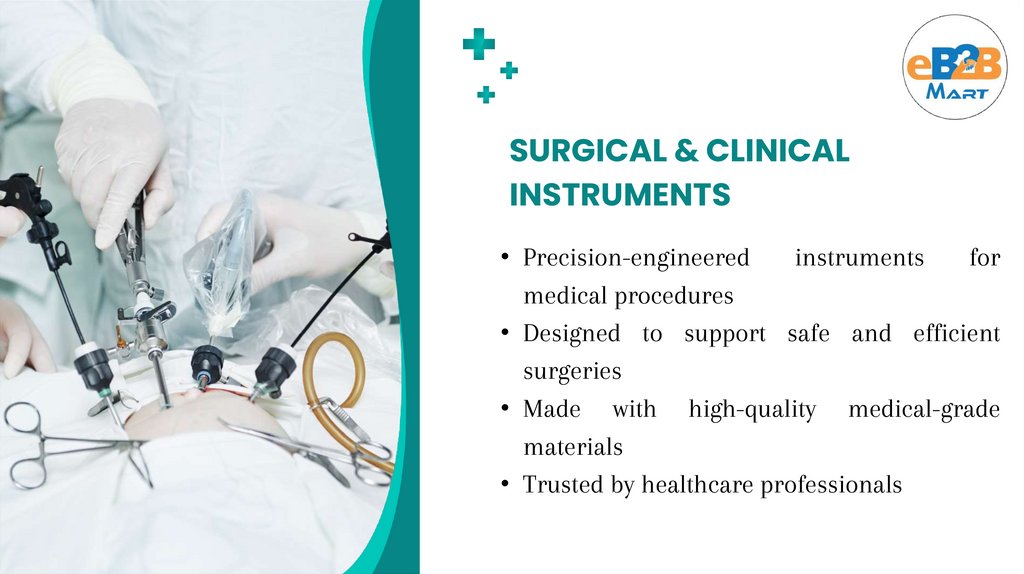 eB2B MART

SURGICAL & CLINICAL INSTRUMENTS

• Precision-engineered instruments for medical procedures
• Designed to support safe and efficient surgeries
• Made with high-quality medical-grade materials
• Trusted by healthcare professionals